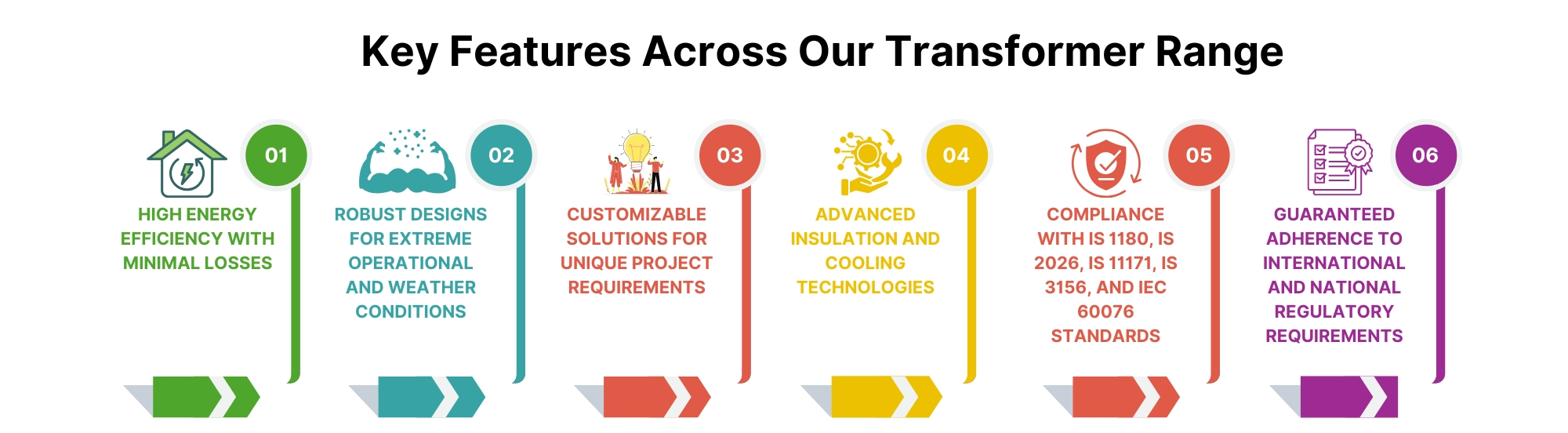 Key Features Across Our Transformer Range

01

HIGH ENERGY EFFICIENCY WITH MINIMAL LOSSES

02

ROBUST DESIGNS FOR EXTREME OPERATIONAL AND WEATHER CONDITIONS

03

CUSTOMIZABLE SOLUTIONS FOR UNIQUE PROJECT REQUIREMENTS

04

ADVANCED INSULATION AND COOLING TECHNOLOGIES

05

COMPLIANCE WITH IS 1180, IS 2026, IS 11171, IS 3156, AND IEC 60076 STANDARDS

06

GUARANTEED ADHERENCE TO INTERNATIONAL AND NATIONAL REGULATORY REQUIREMENTS